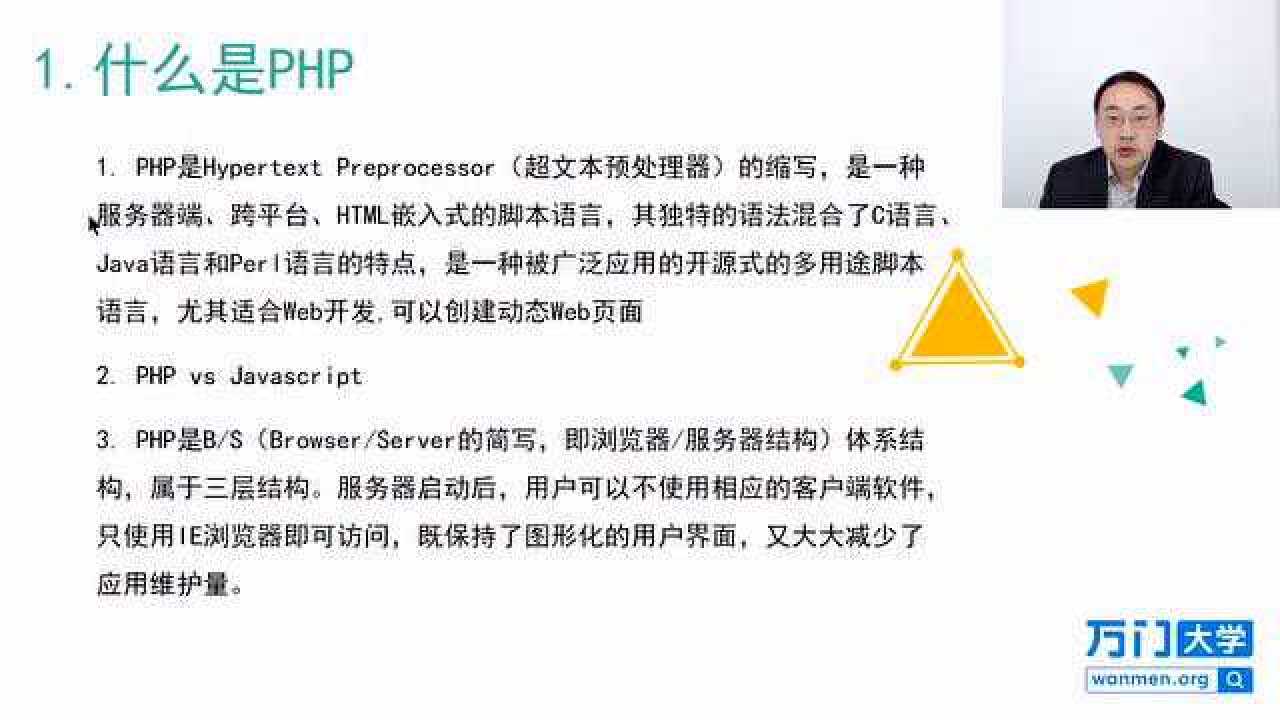 1. 什么是PHP

1. PHP是Hypertext Preprocessor（超文本预处理器）的缩写，是一种服务器端、跨平台、HTML嵌入式的脚本语言，其独特的语法混合了C语言、Java语言和Perl语言的特点，是一种被广泛应用的开源式的多用途脚本语言，尤其适合Web开发.可以创建动态Web页面

2. PHP vs Javascript

3. PHP是B/S（Browser/Server的简写，即浏览器/服务器结构）体系结构，属于三层结构。服务器启动后，用户可以不使用相应的客户端软件，只使用IE浏览器即可访问，既保持了图形化的用户界面，又大大减少了应用维护量。

万门大学
wanmen.org